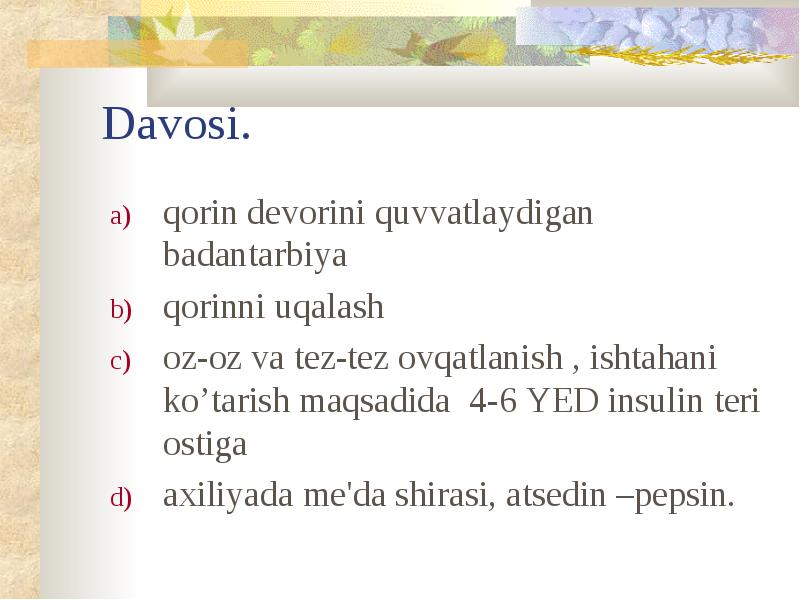 Davosi.

a) qorin devorini quvvatlaydigan badantarbiya

b) qorinni uqalash

c) oz-oz va tez-tez ovqatlanish , ishtahani ko’tarish maqsadida  4-6 YED insulin teri ostiga

d) axiliyada me'da shirasi, atsedin –pepsin.